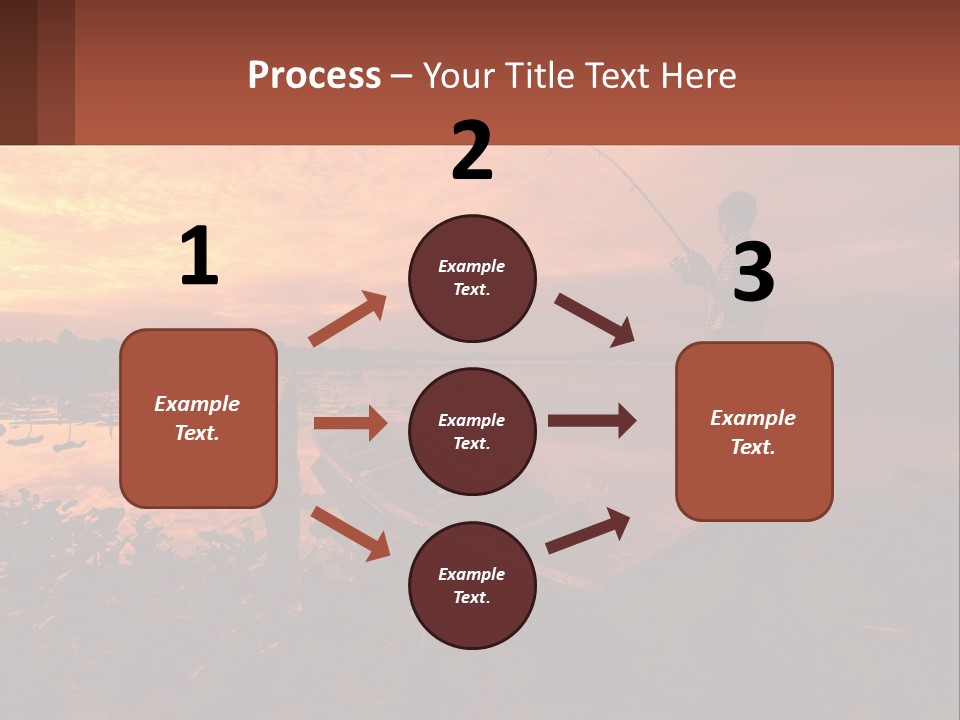 Process – Your Title Text Here

1

Example Text.

2

Example Text.

Example Text.

Example Text.

3

Example Text.